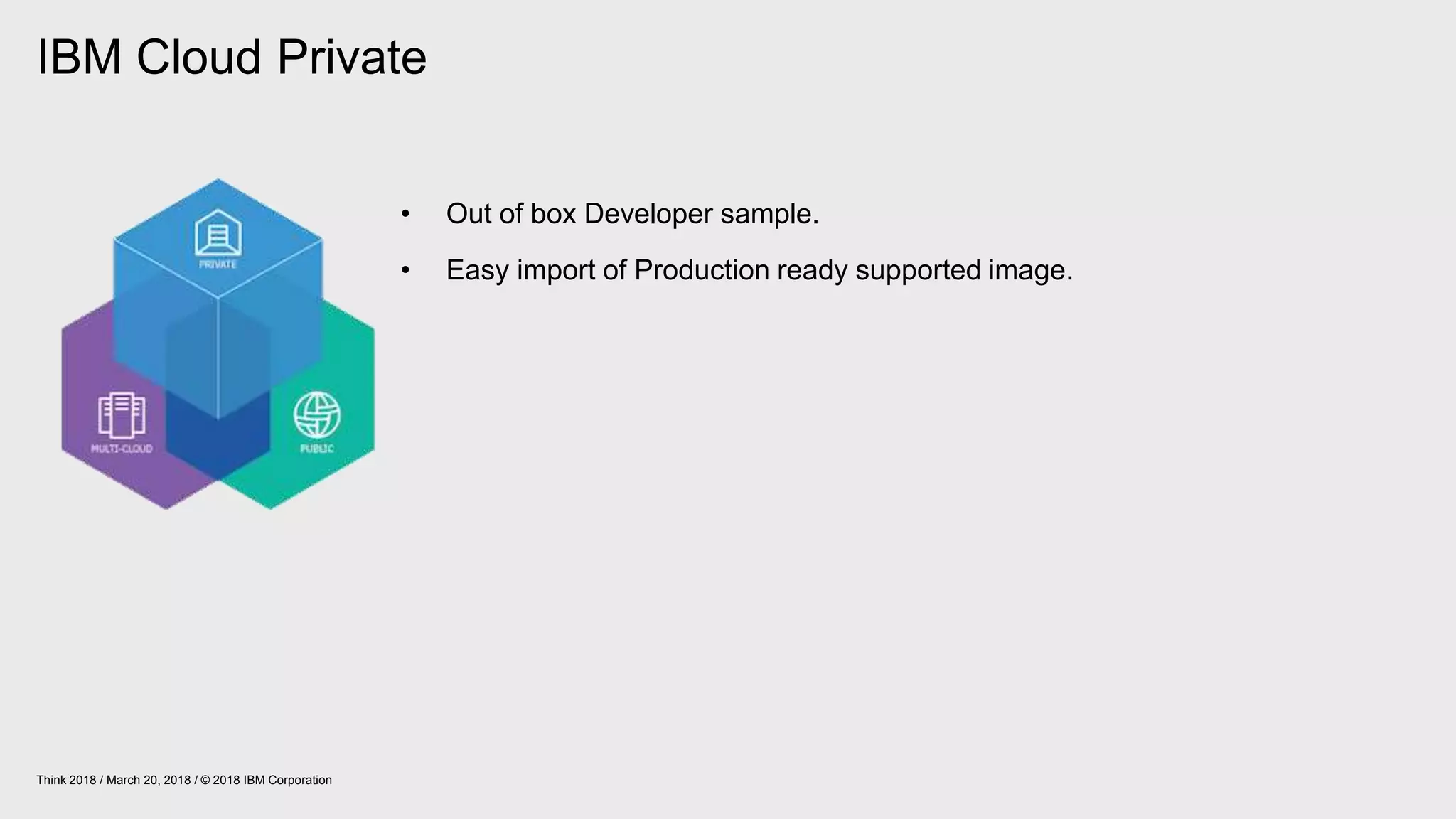 IBM Cloud Private

PRIVATE

MULTI-CLOUD

PUBLIC

• Out of box Developer sample.

• Easy import of Production ready supported image.

Think 2018 / March 20, 2018 / © 2018 IBM Corporation